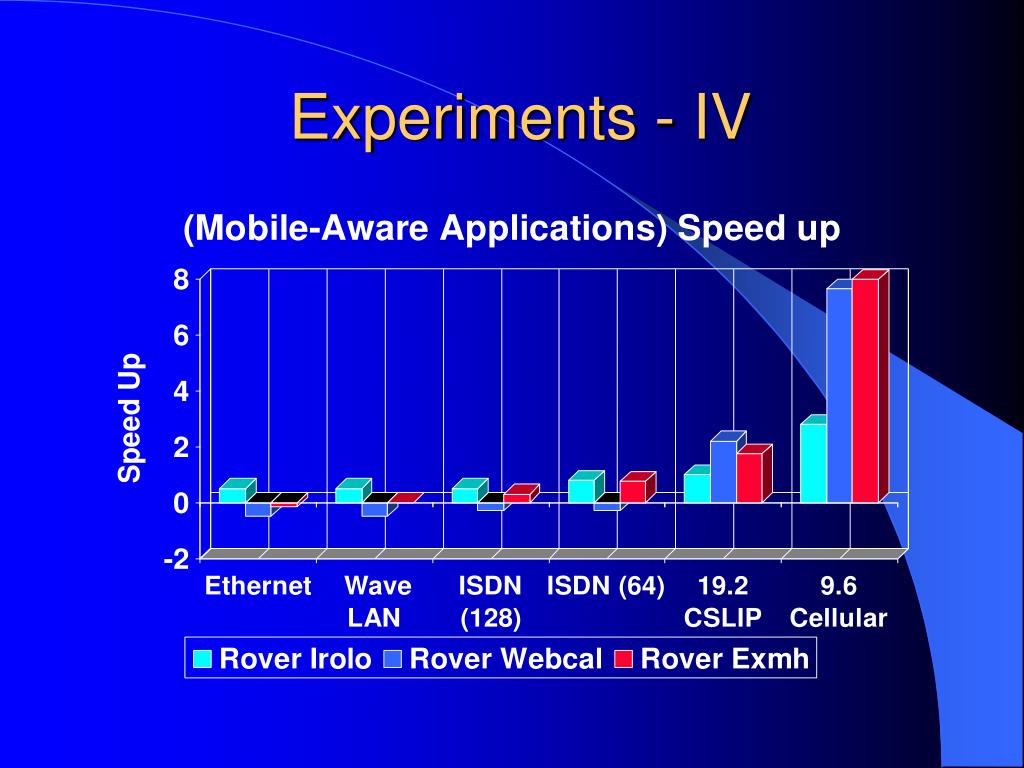 Experiments - IV

(Mobile-Aware Applications) Speed up

Speed Up

8
6
4
2
0
-2

Ethernet
Wave LAN
ISDN (128)
ISDN (64)
19.2 CSLIP
9.6 Cellular

Rover Irolo
Rover Webcal
Rover Exmh